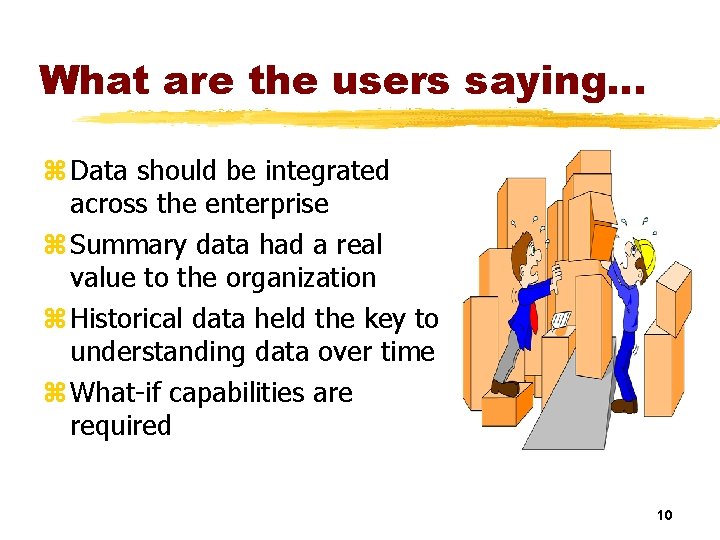 What are the users saying...

⌘ Data should be integrated across the enterprise

⌘ Summary data had a real value to the organization

⌘ Historical data held the key to understanding data over time

⌘ What-if capabilities are required

10